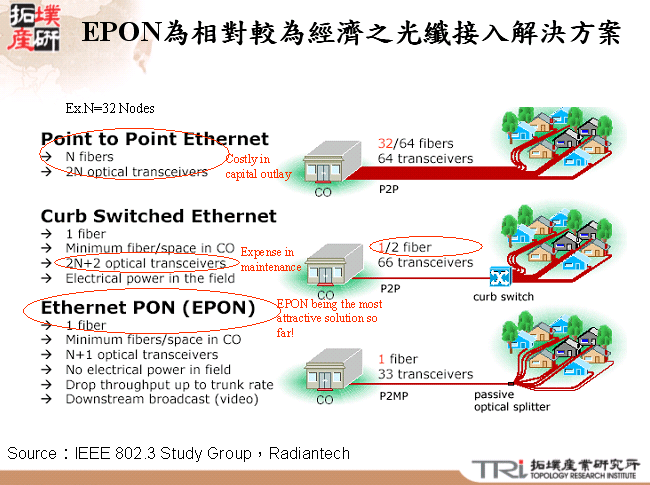 拓墣產研

EPON為相對較為經濟之光纖接入解決方案

Ex.N=32 Nodes

Point to Point Ethernet
→ N fibers
→ 2N optical transceivers

Costly in capital outlay

CO

32/64 fibers
64 transceivers

P2P

Curb Switched Ethernet
→ 1 fiber
→ Minimum fiber/space in CO
→ 2N+2 optical transceivers
→ Electrical power in the field

Expense in maintenance

CO

1/2 fiber
66 transceivers

P2P

curb switch

Ethernet PON (EPON)
→ 1 fiber
→ Minimum fibers/space in CO
→ N+1 optical transceivers
→ No electrical power in field
→ Drop throughput up to trunk rate
→ Downstream broadcast (video)

EPON being the most attractive solution so far!

CO

1 fiber
33 transceivers

P2MP

passive optical splitter

Source：IEEE 802.3 Study Group，Radiantech

TRi 拓墣產業研究所 TOPOLOGY RESEARCH INSTITUTE